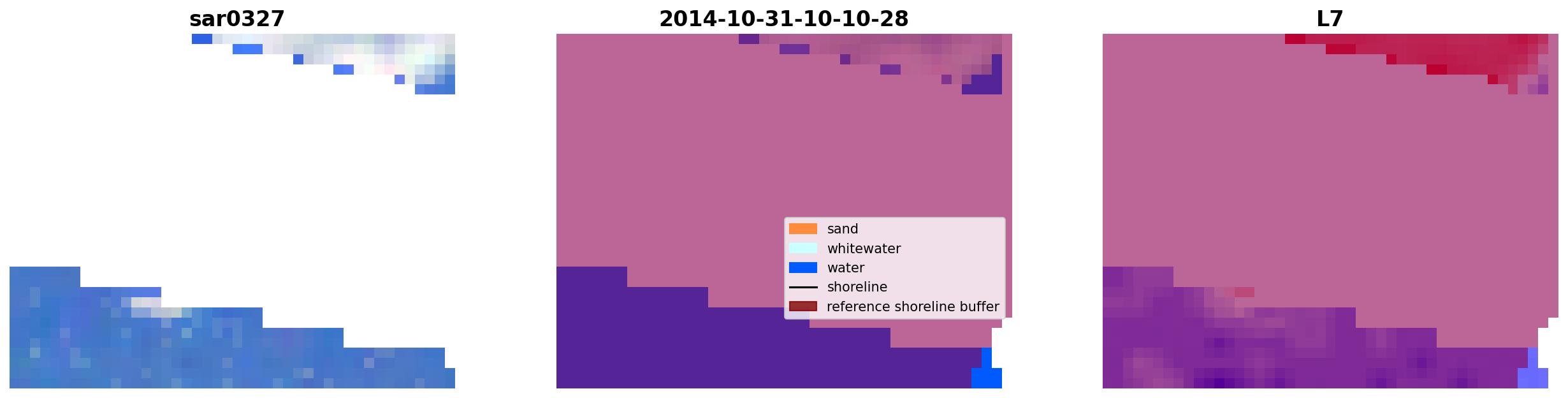 sar0327

2014-10-31-10-10-28

sand
whitewater
water
shoreline
reference shoreline buffer

L7